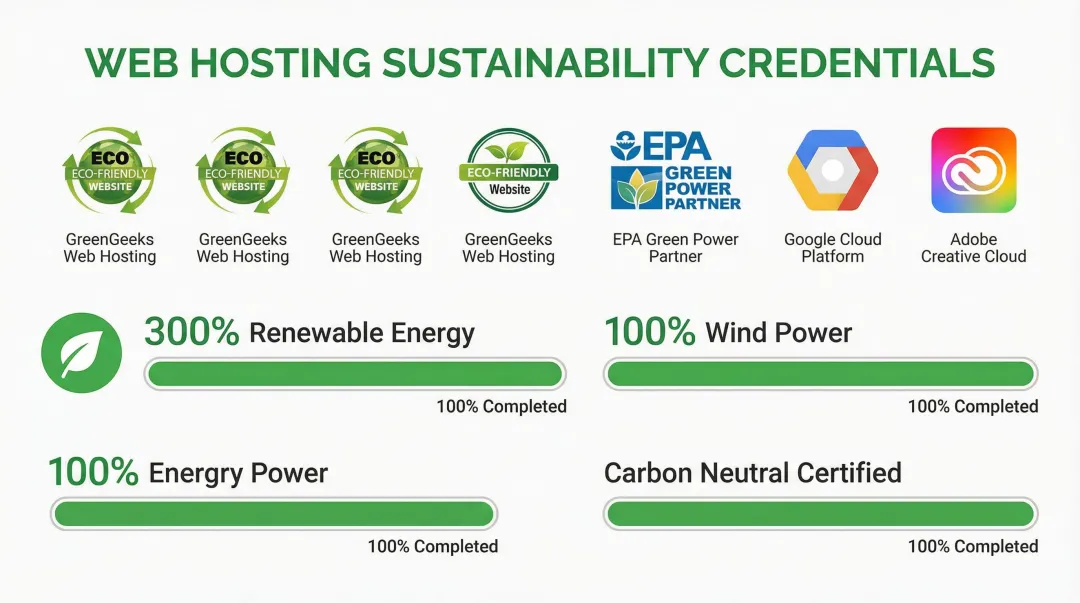 WEB HOSTING SUSTAINABILITY CREDENTIALS

ECO ECO-FRIENDLY WEBSITE
GreenGeeks Web Hosting

ECO ECO-FRIENDLY WEBSITE
GreenGeeks Web Hosting

ECO ECO-FRIENDLY WEBSITE
GreenGeeks Web Hosting

ECO-FRIENDLY Website
GreenGeeks Web Hosting

EPA GREEN POWER PARTNER
EPA Green Power Partner

Google Cloud Platform

Adobe Creative Cloud

300% Renewable Energy
100% Completed

100% Wind Power
100% Completed

100% Energy Power
100% Completed

Carbon Neutral Certified
100% Completed